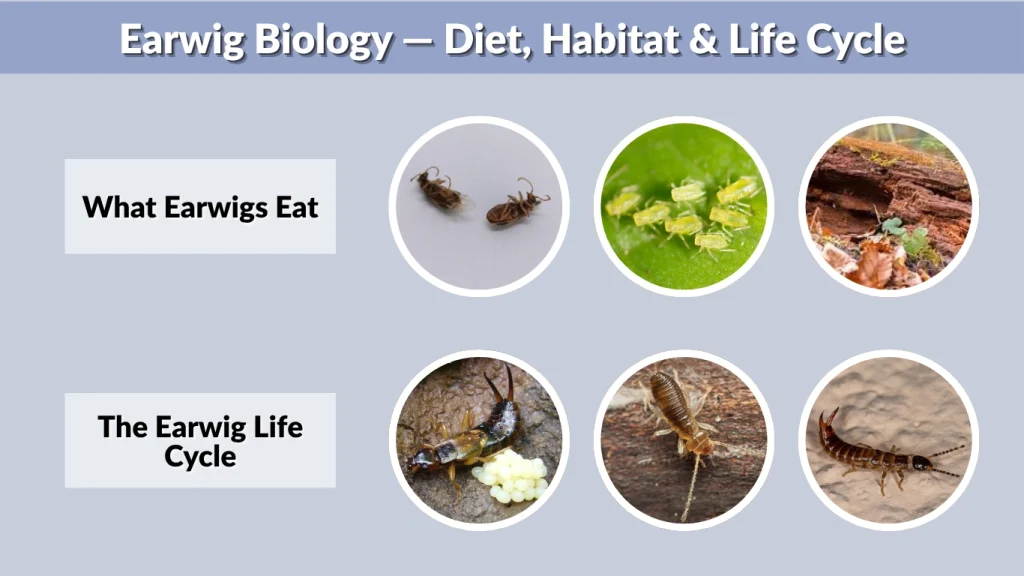 Earwig Biology — Diet, Habitat & Life Cycle

What Earwigs Eat

The Earwig Life Cycle